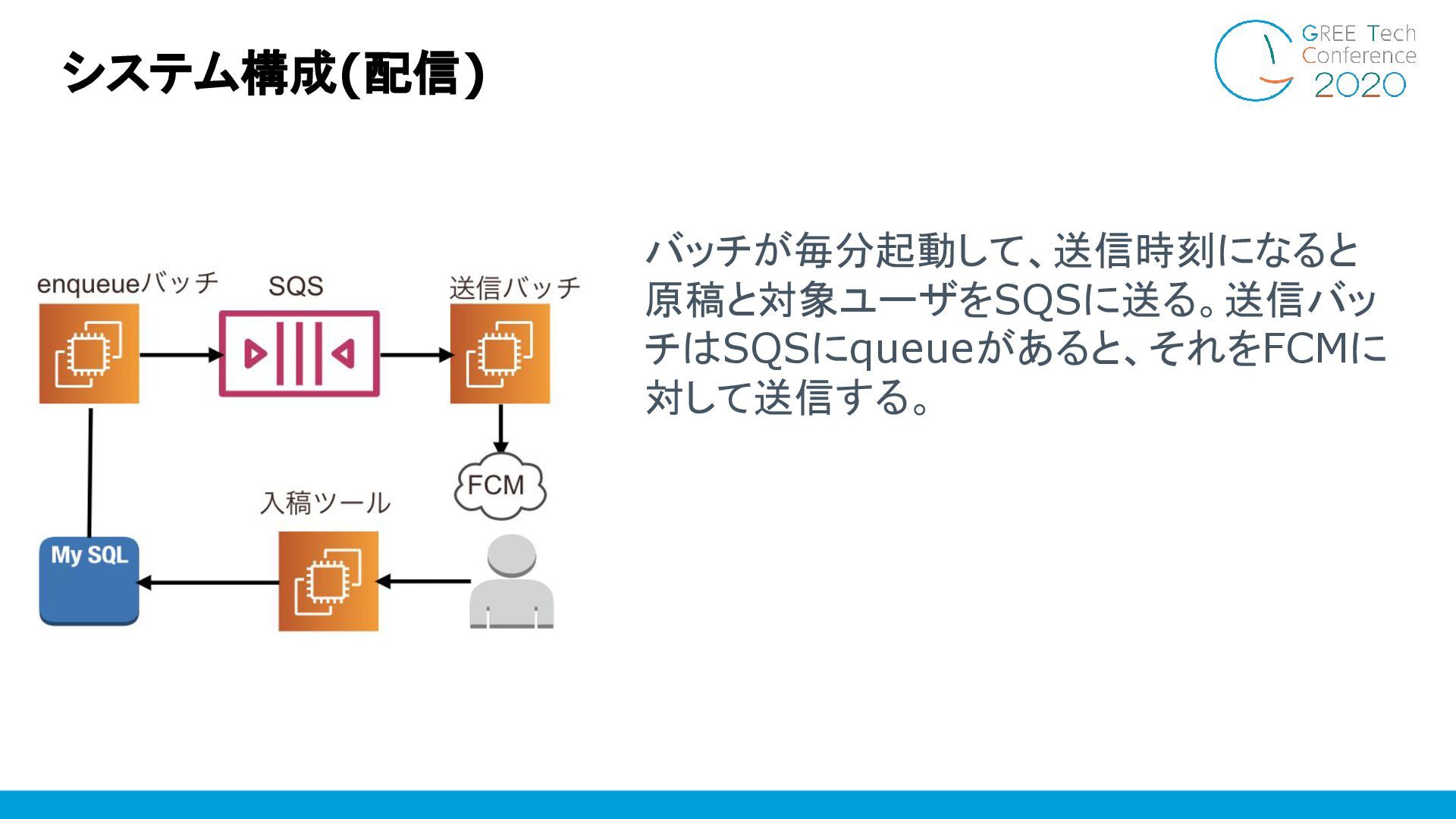 システム構成(配信)

GREE Tech Conference 2020

enqueueバッチ

SQS

送信バッチ

FCM

入稿ツール

My SQL

バッチが毎分起動して、送信時刻になると原稿と対象ユーザをSQSに送る。送信バッチはSQSにqueueがあると、それをFCMに対して送信する。